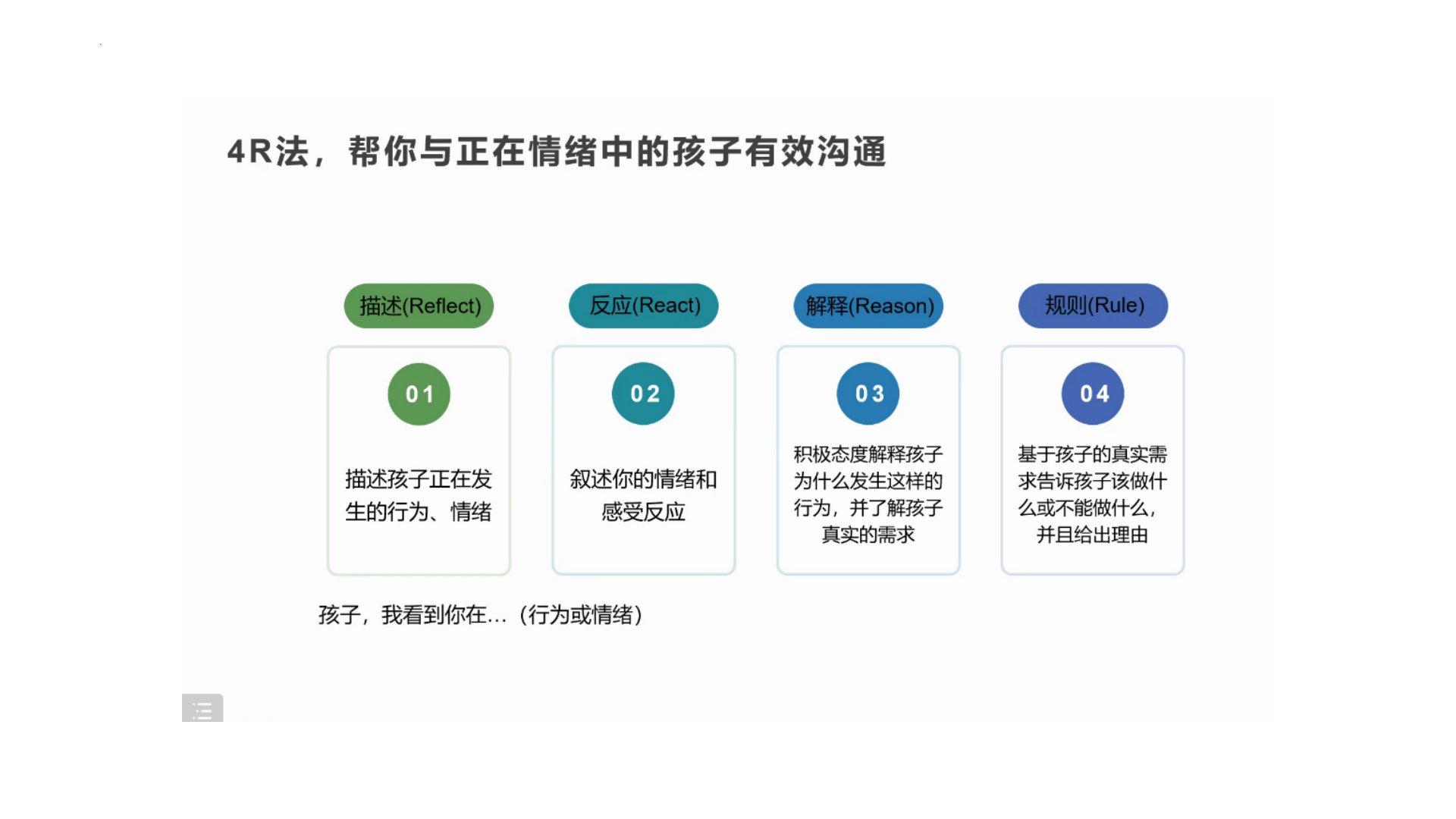 4R法，帮你与正在情绪中的孩子有效沟通

描述(Reflect)

01

描述孩子正在发生的行为、情绪

反应(React)

02

叙述你的情绪和感受反应

解释(Reason)

03

积极态度解释孩子为什么发生这样的行为，并了解孩子真实的需求

规则(Rule)

04

基于孩子的真实需求告诉孩子该做什么或不能做什么，并且给出理由

孩子，我看到你在...（行为或情绪）